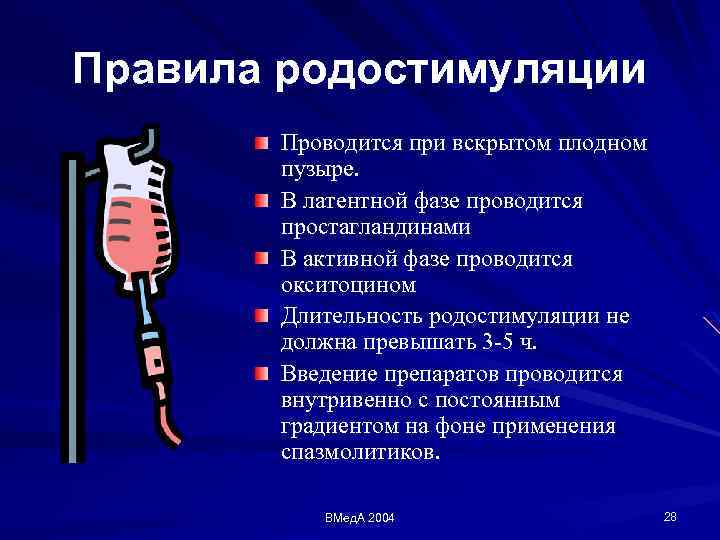 Правила родостимуляции

Проводится при вскрытом плодном пузыре.

В латентной фазе проводится простагландинами

В активной фазе проводится окситоцином

Длительность родостимуляции не должна превышать 3-5 ч.

Введение препаратов проводится внутривенно с постоянным градиентом на фоне применения спазмолитиков.

ВМедА 2004

28